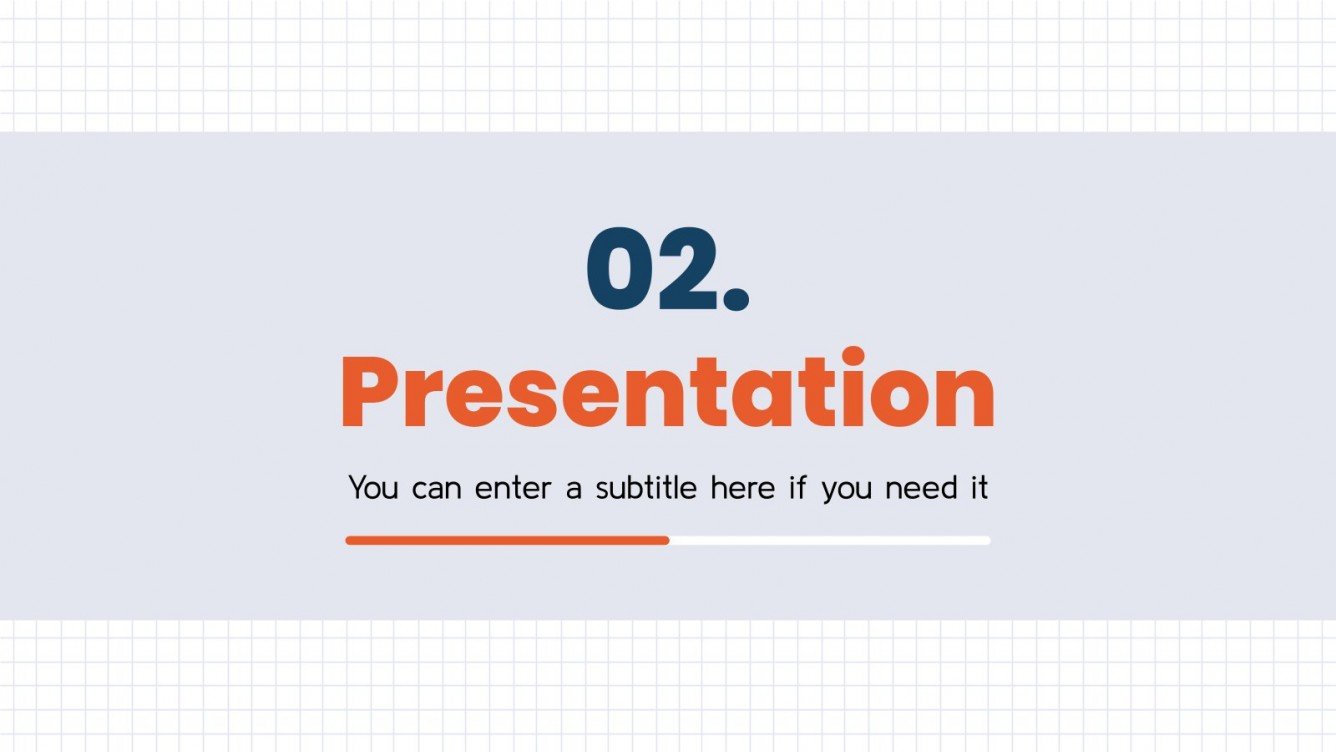 02.

Presentation

You can enter a subtitle here if you need it